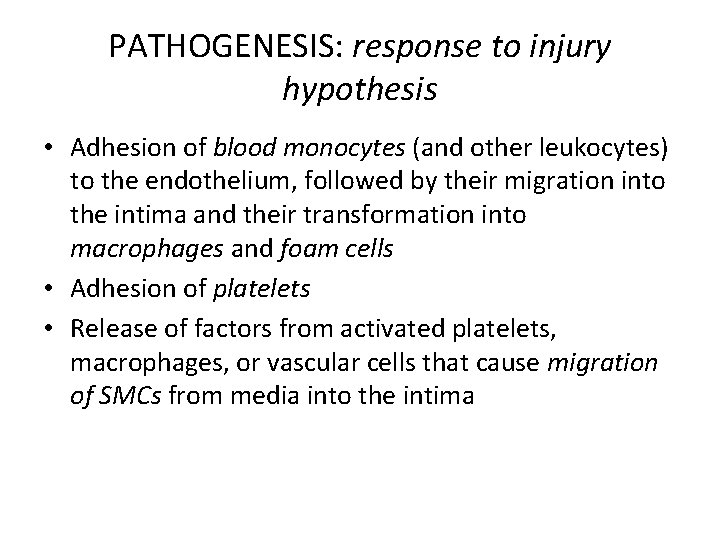 PATHOGENESIS: response to injury hypothesis

• Adhesion of blood monocytes (and other leukocytes) to the endothelium, followed by their migration into the intima and their transformation into macrophages and foam cells
• Adhesion of platelets
• Release of factors from activated platelets, macrophages, or vascular cells that cause migration of SMCs from media into the intima